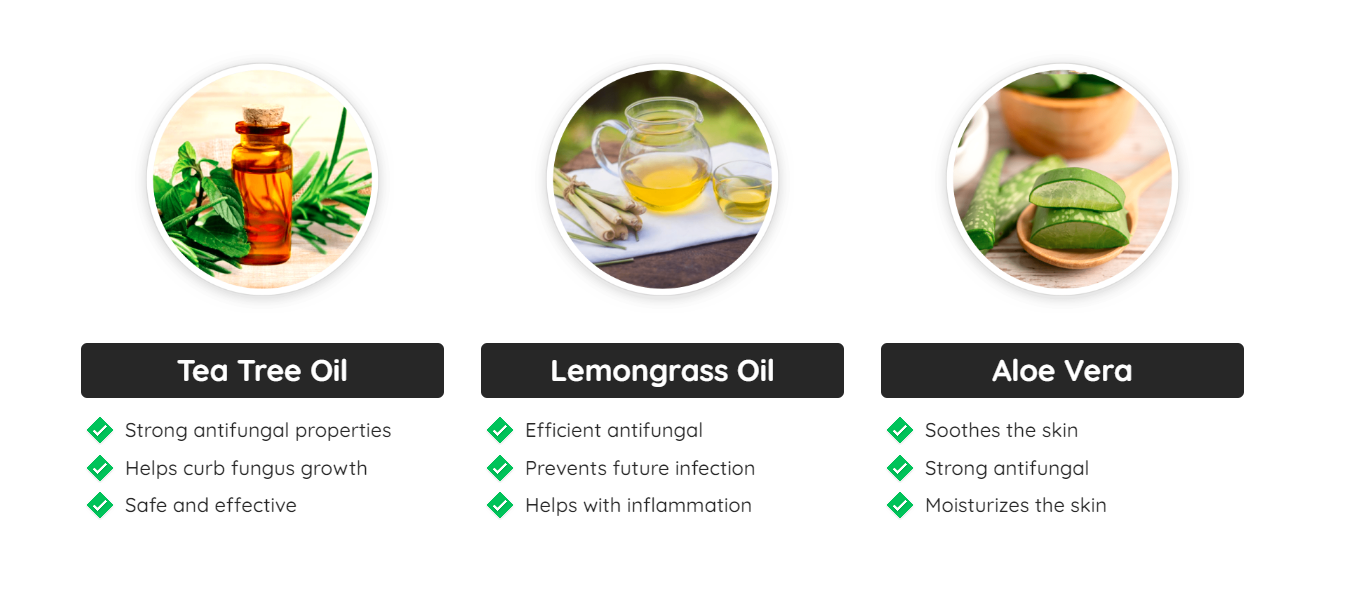 Tea Tree Oil

Strong antifungal properties
Helps curb fungus growth
Safe and effective

Lemongrass Oil

Efficient antifungal
Prevents future infection
Helps with inflammation

Aloe Vera

Soothes the skin
Strong antifungal
Moisturizes the skin